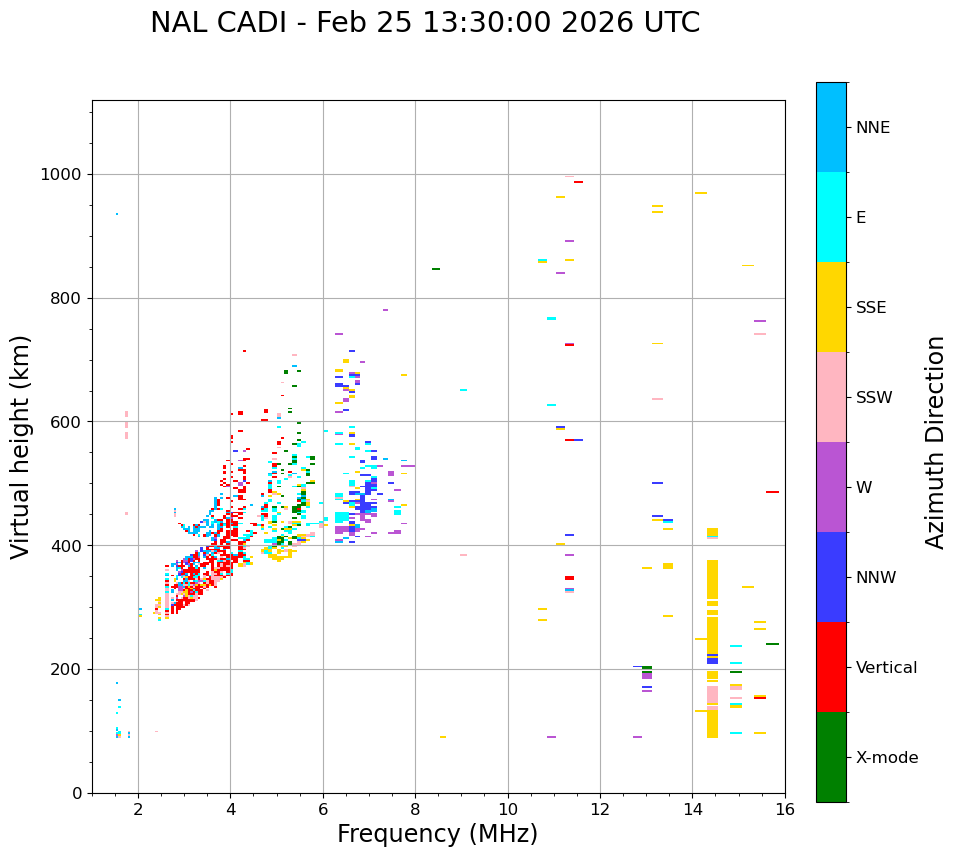 NAL CADI - Feb 25 13:30:00 2026 UTC

Virtual height (km)

1000
800
600
400
200
0

2
4
6
8
10
12
14
16

Frequency (MHz)

NNE
E
SSE
SSW
W
NNW
Vertical
X-mode

Azimuth Direction